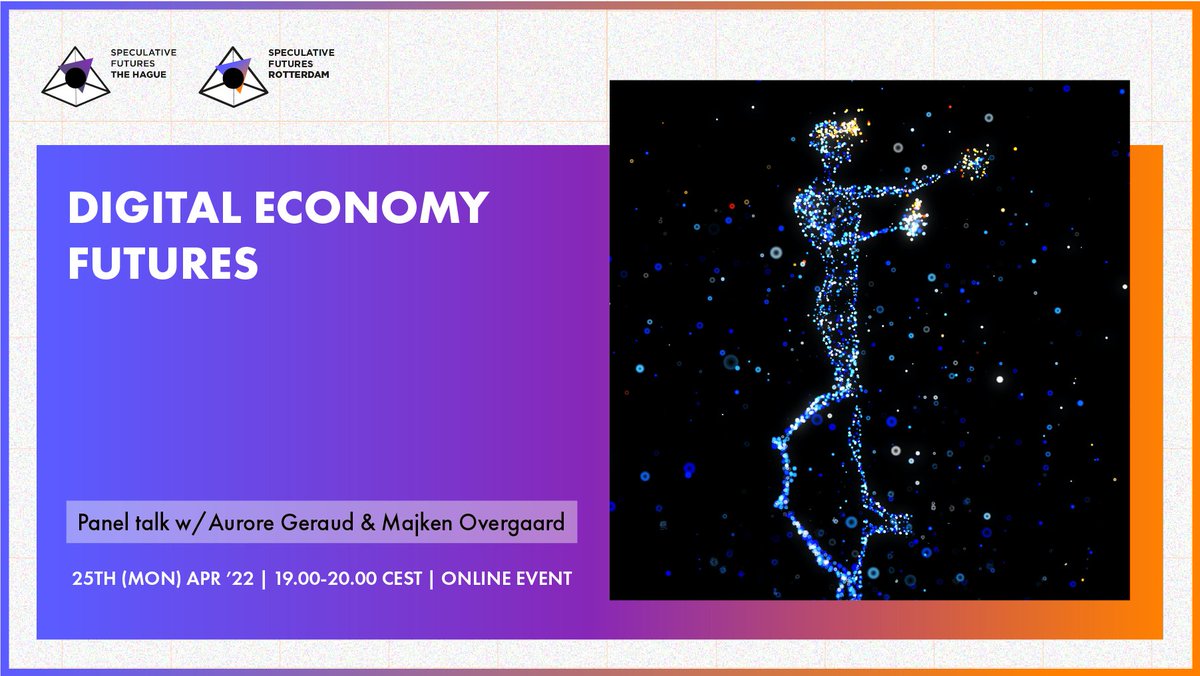 SPECULATIVE FUTURES THE HAGUE

SPECULATIVE FUTURES ROTTERDAM

DIGITAL ECONOMY FUTURES

Panel talk w/ Aurore Geraud & Majken Overgaard

25TH (MON) APR '22 | 19.00-20.00 CEST | ONLINE EVENT